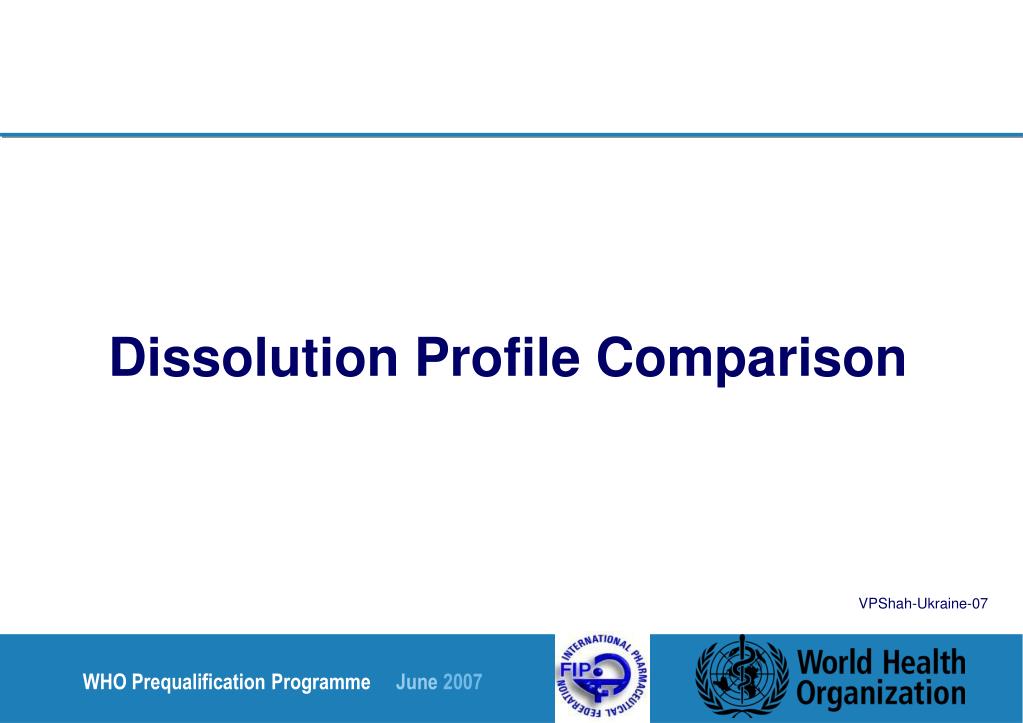 Dissolution Profile Comparison

VPShah-Ukraine-07

WHO Prequalification Programme June 2007

INTERNATIONAL PHARMACEUTICAL FEDERATION FIP

World Health Organization